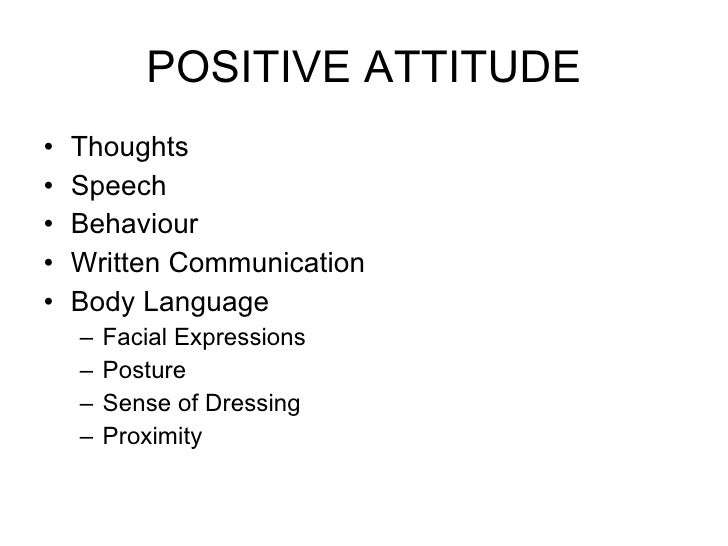 POSITIVE ATTITUDE

• Thoughts
• Speech
• Behaviour
• Written Communication
• Body Language
– Facial Expressions
– Posture
– Sense of Dressing
– Proximity